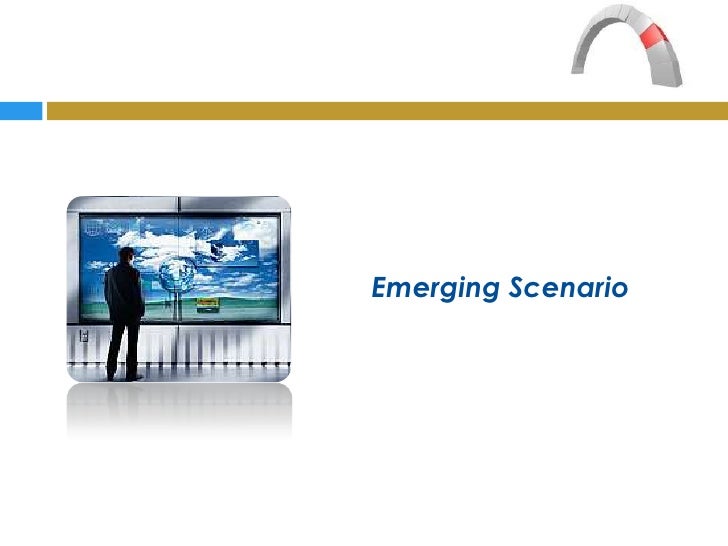 Emerging Scenario